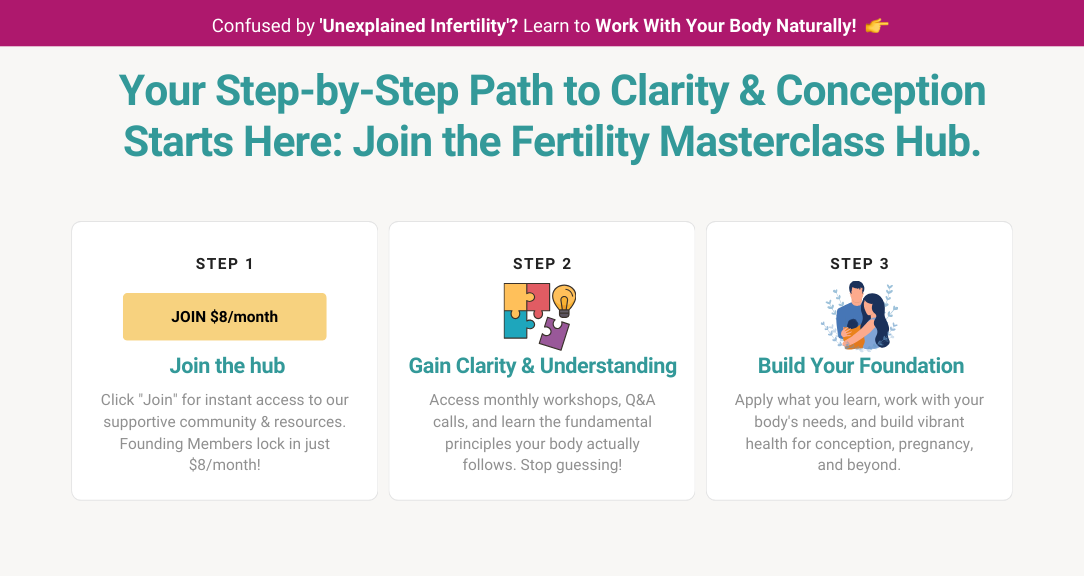 Confused by 'Unexplained Infertility'? Learn to Work With Your Body Naturally! 👉

Your Step-by-Step Path to Clarity & Conception Starts Here: Join the Fertility Masterclass Hub.

STEP 1

JOIN $8/month

Join the hub

Click "Join" for instant access to our supportive community & resources. Founding Members lock in just $8/month!

STEP 2

Gain Clarity & Understanding

Access monthly workshops, Q&A calls, and learn the fundamental principles your body actually follows. Stop guessing!

STEP 3

Build Your Foundation

Apply what you learn, work with your body's needs, and build vibrant health for conception, pregnancy, and beyond.